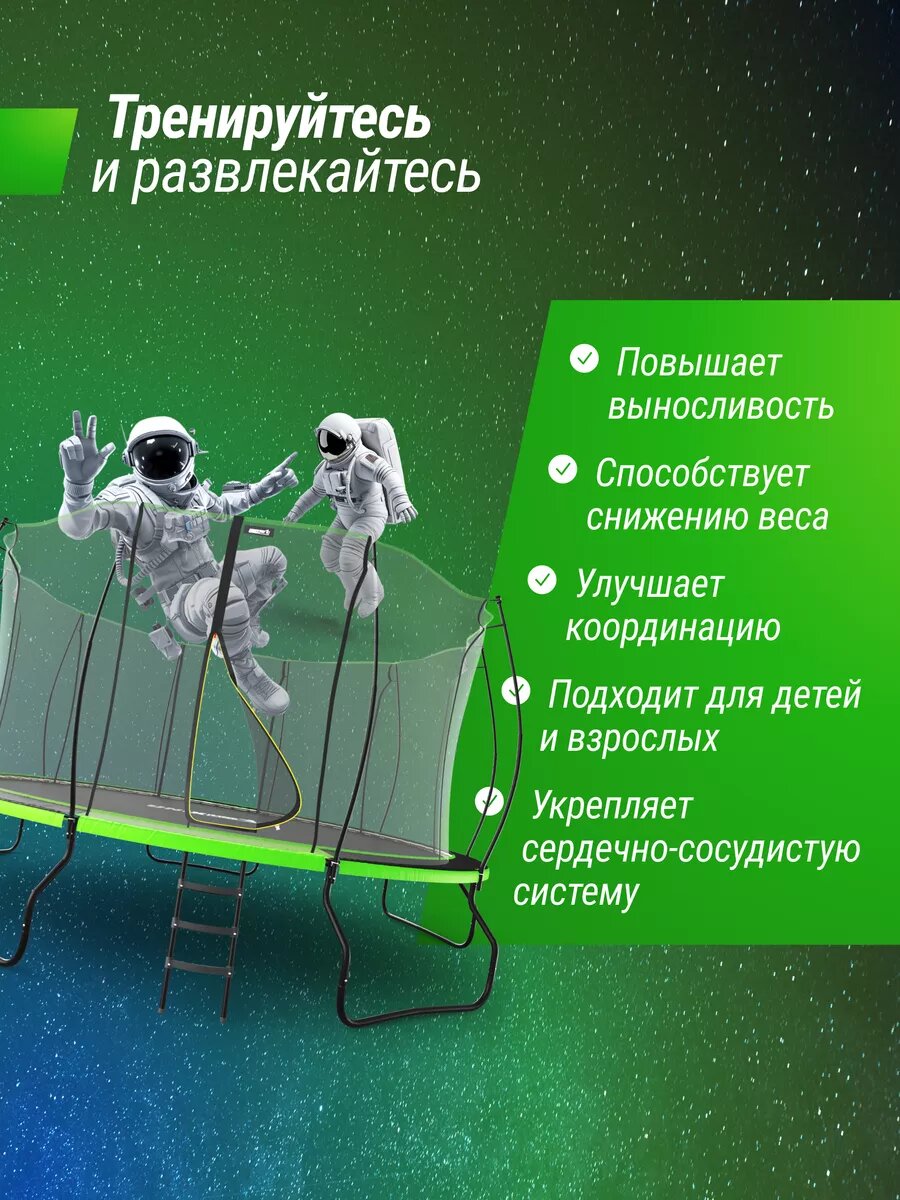 Тренируйтесь и развлекайтесь

Повышает выносливость

Способствует снижению веса

Улучшает координацию

Подходит для детей и взрослых

Укрепляет сердечно-сосудистую систему